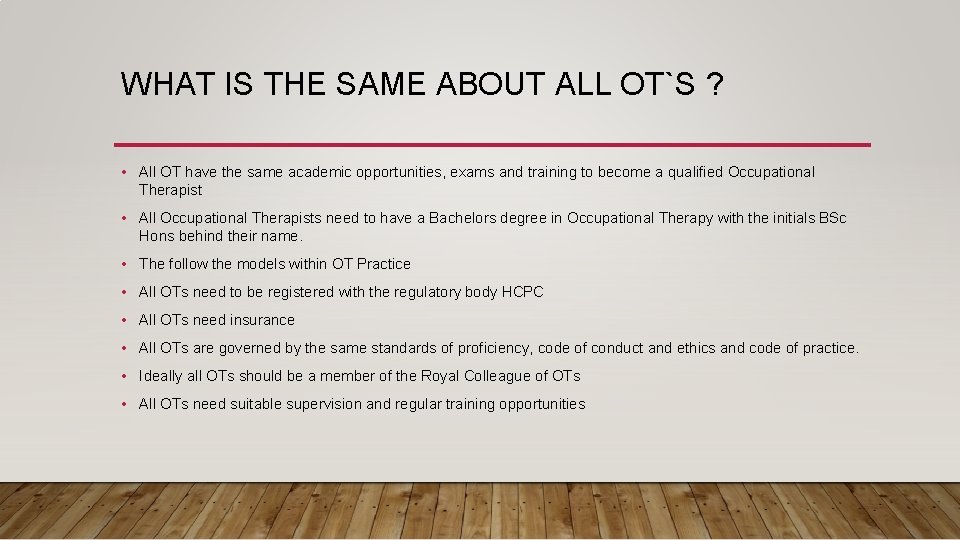 WHAT IS THE SAME ABOUT ALL OT`S ?

• All OT have the same academic opportunities, exams and training to become a qualified Occupational Therapist

• All Occupational Therapists need to have a Bachelors degree in Occupational Therapy with the initials BSc Hons behind their name.

• The follow the models within OT Practice

• All OTs need to be registered with the regulatory body HCPC

• All OTs need insurance

• All OTs are governed by the same standards of proficiency, code of conduct and ethics and code of practice.

• Ideally all OTs should be a member of the Royal Colleague of OTs

• All OTs need suitable supervision and regular training opportunities